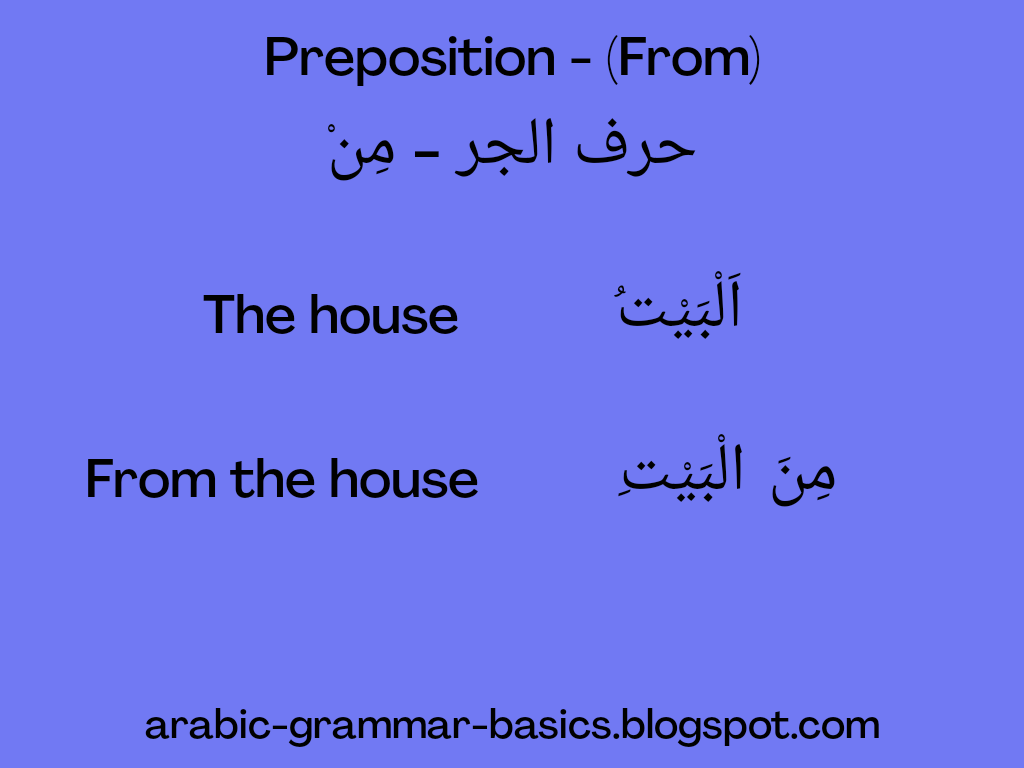 Preposition - (From)

حرف الجر - مِنْ

The house اَلْبَيْتُ

From the house مِنَ الْبَيْتِ

arabic-grammar-basics.blogspot.com